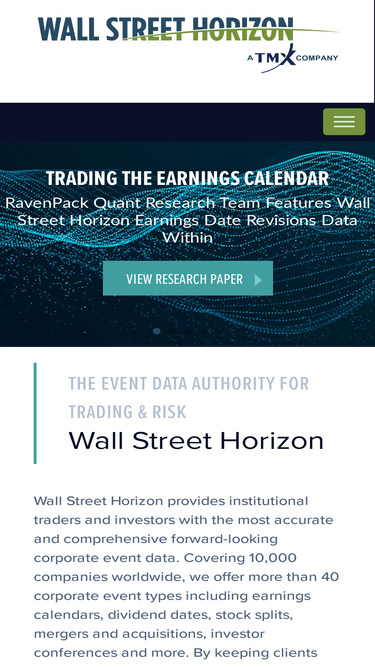 WALL STREET HORIZON
A TMX COMPANY

TRADING THE EARNINGS CALENDAR
RavenPack Quant Research Team Features Wall Street Horizon Earnings Date Revisions Data Within

VIEW RESEARCH PAPER

THE EVENT DATA AUTHORITY FOR TRADING & RISK
Wall Street Horizon

Wall Street Horizon provides institutional traders and investors with the most accurate and comprehensive forward-looking corporate event data. Covering 10,000 companies worldwide, we offer more than 40 corporate event types including earnings calendars, dividend dates, stock splits, mergers and acquisitions, investor conferences and more. By keeping clients